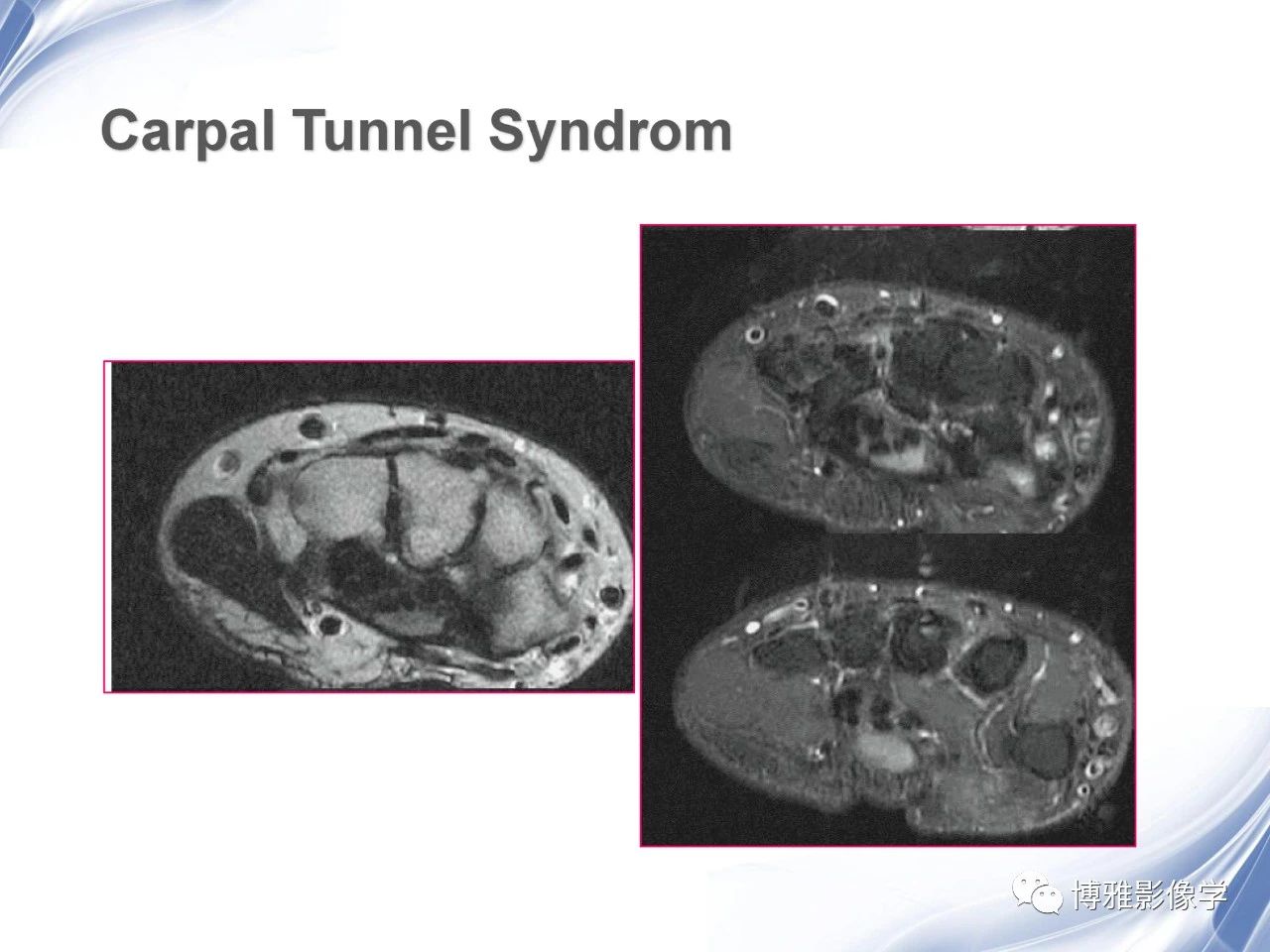 Carpal Tunnel Syndrom

博雅影像学